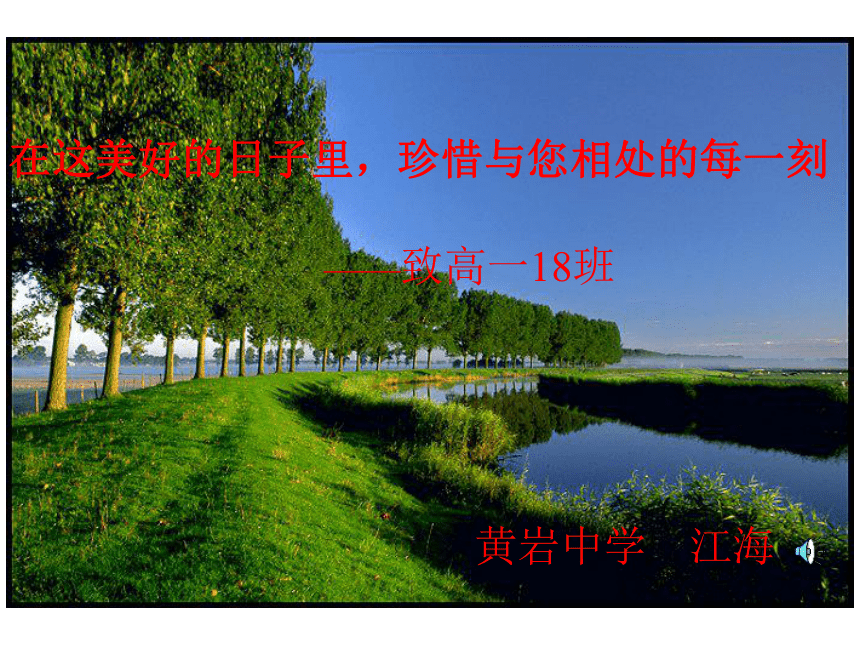 在这美好的日子里，珍惜与您相处的每一刻

——致高一18班

黄岩中学 江海